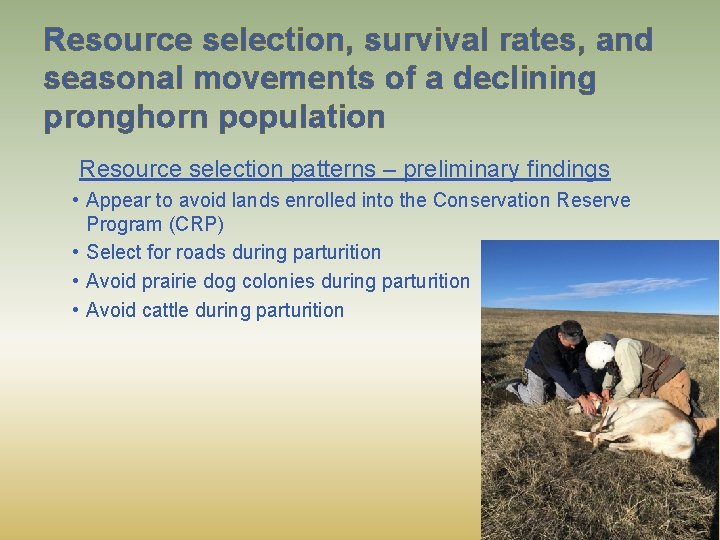 Resource selection, survival rates, and seasonal movements of a declining pronghorn population

Resource selection patterns – preliminary findings

• Appear to avoid lands enrolled into the Conservation Reserve Program (CRP)
• Select for roads during parturition
• Avoid prairie dog colonies during parturition
• Avoid cattle during parturition